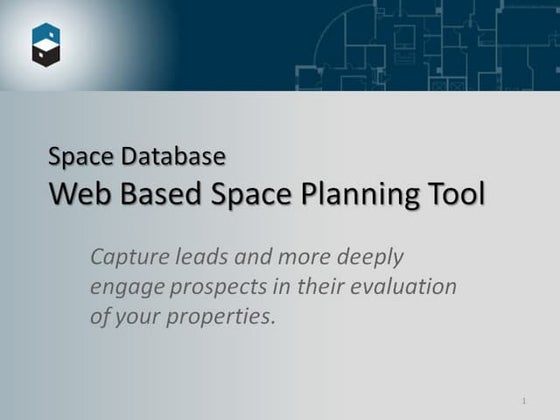 Space Database
Web Based Space Planning Tool

Capture leads and more deeply engage prospects in their evaluation of your properties.

1